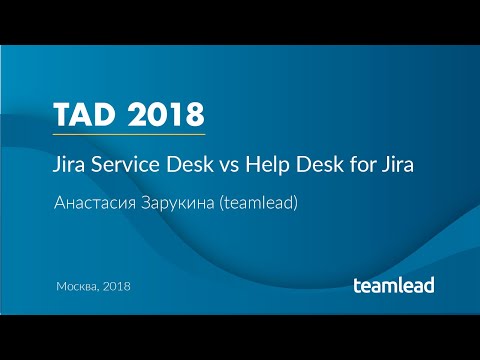 TAD 2018

Jira Service Desk vs Help Desk for Jira

Анастасия Зарукина (teamlead)

Москва, 2018

teamlead